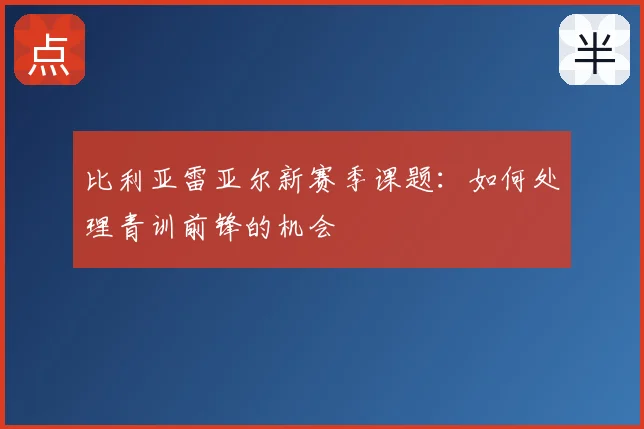 点

半

比利亚雷亚尔新赛季课题：如何处理青训前锋的机会